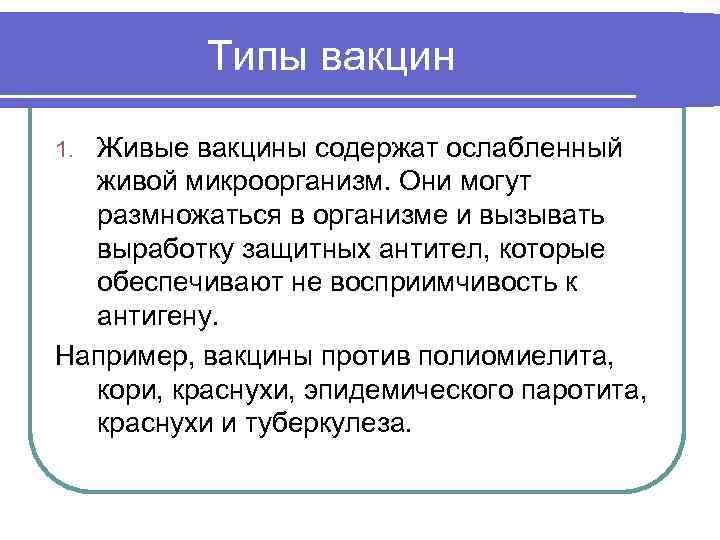 Типы вакцин

1. Живые вакцины содержат ослабленный живой микроорганизм. Они могут размножаться в организме и вызывать выработку защитных антител, которые обеспечивают не восприимчивость к антигену.

Например, вакцины против полиомиелита, кори, краснухи, эпидемического паротита, краснухи и туберкулеза.